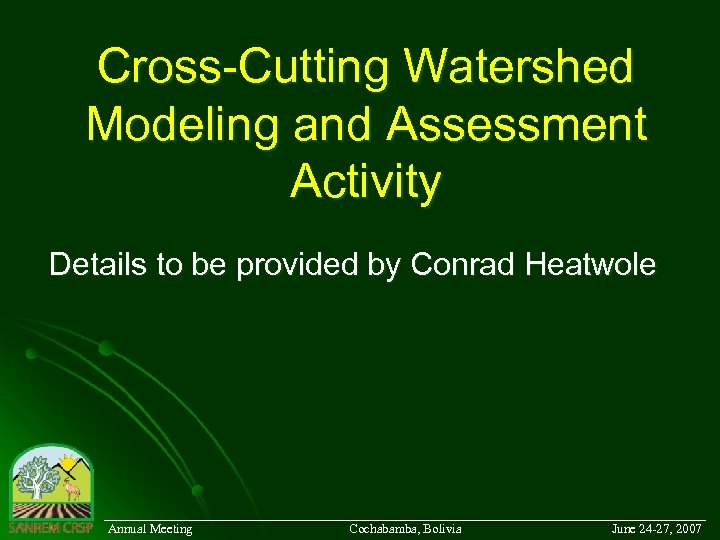 Cross-Cutting Watershed Modeling and Assessment Activity

Details to be provided by Conrad Heatwole

SANREM CRSP

Annual Meeting

Cochabamba, Bolivia

June 24-27, 2007